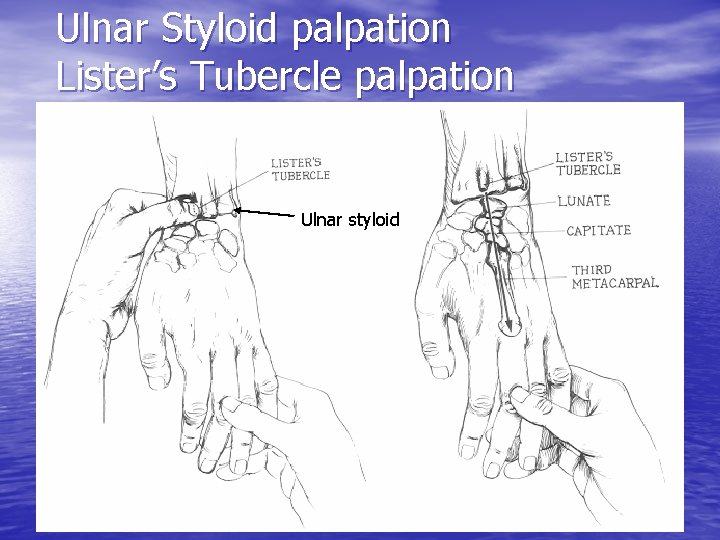 Ulnar Styloid palpation
Lister's Tubercle palpation

LISTER'S TUBERCLE

Ulnar styloid

LISTER'S TUBERCLE

LUNATE

CAPITATE

THIRD METACARPAL